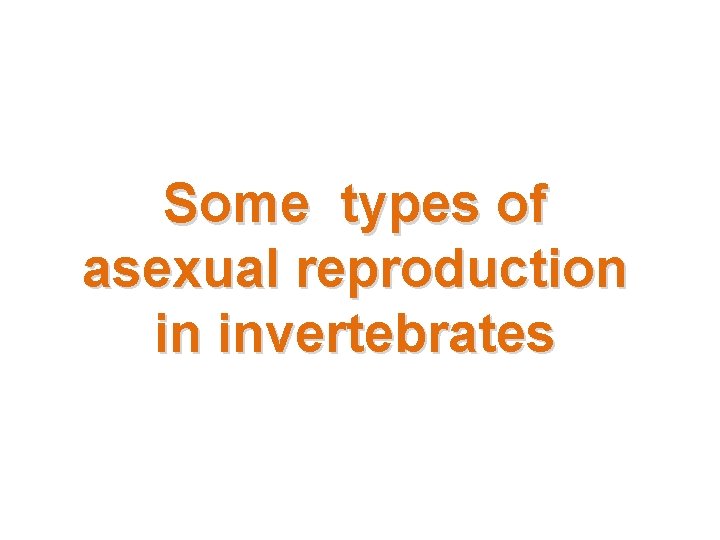 Some types of asexual reproduction in invertebrates